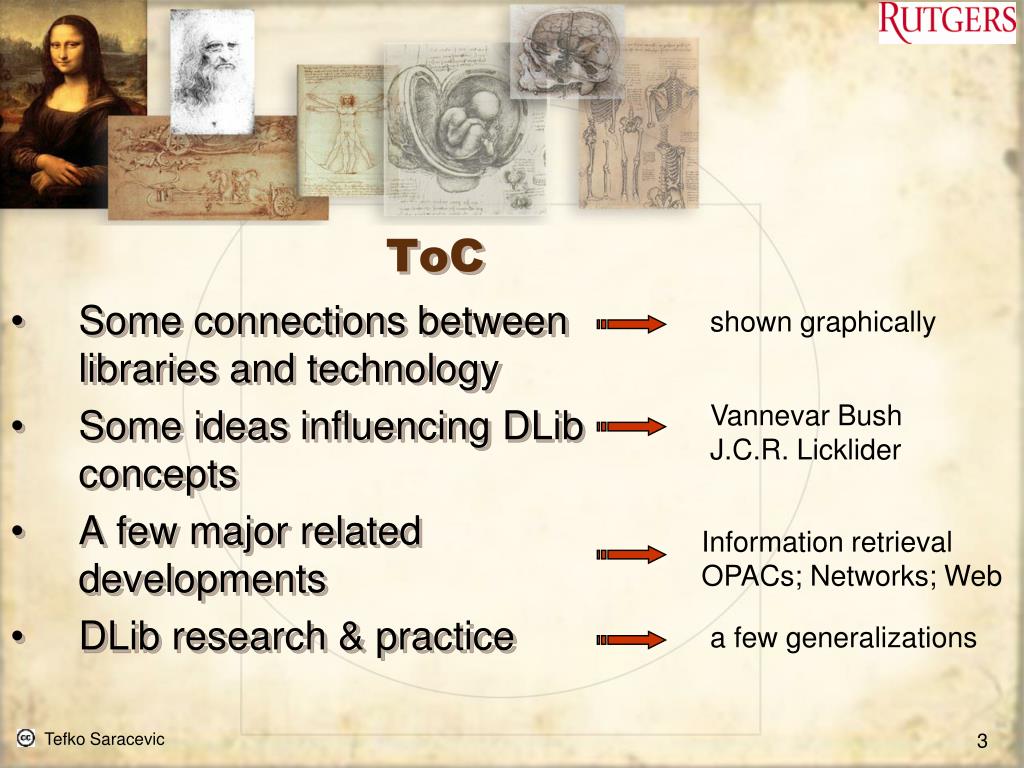 RUTGERS

ToC

• Some connections between libraries and technology

shown graphically

• Some ideas influencing DLib concepts

Vannevar Bush
J.C.R. Licklider

• A few major related developments

Information retrieval
OPACs; Networks; Web

• DLib research & practice

a few generalizations

Tefko Saracevic

3